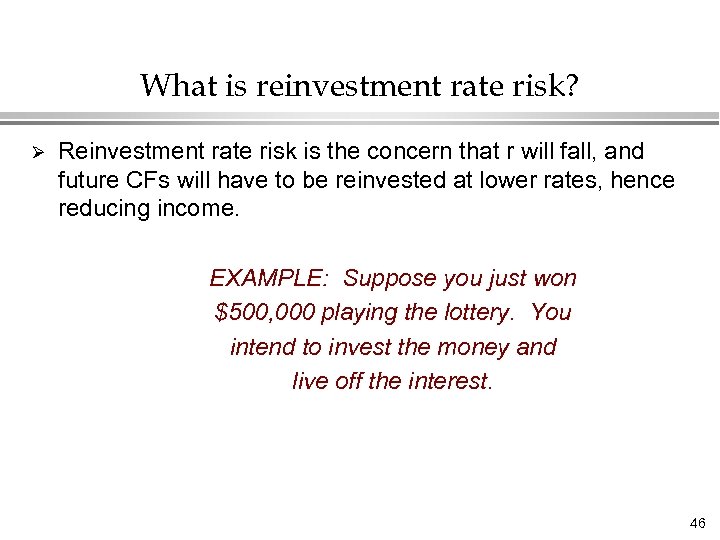 What is reinvestment rate risk?

➢ Reinvestment rate risk is the concern that r will fall, and future CFs will have to be reinvested at lower rates, hence reducing income.

EXAMPLE: Suppose you just won \$500,000 playing the lottery. You intend to invest the money and live off the interest.

46